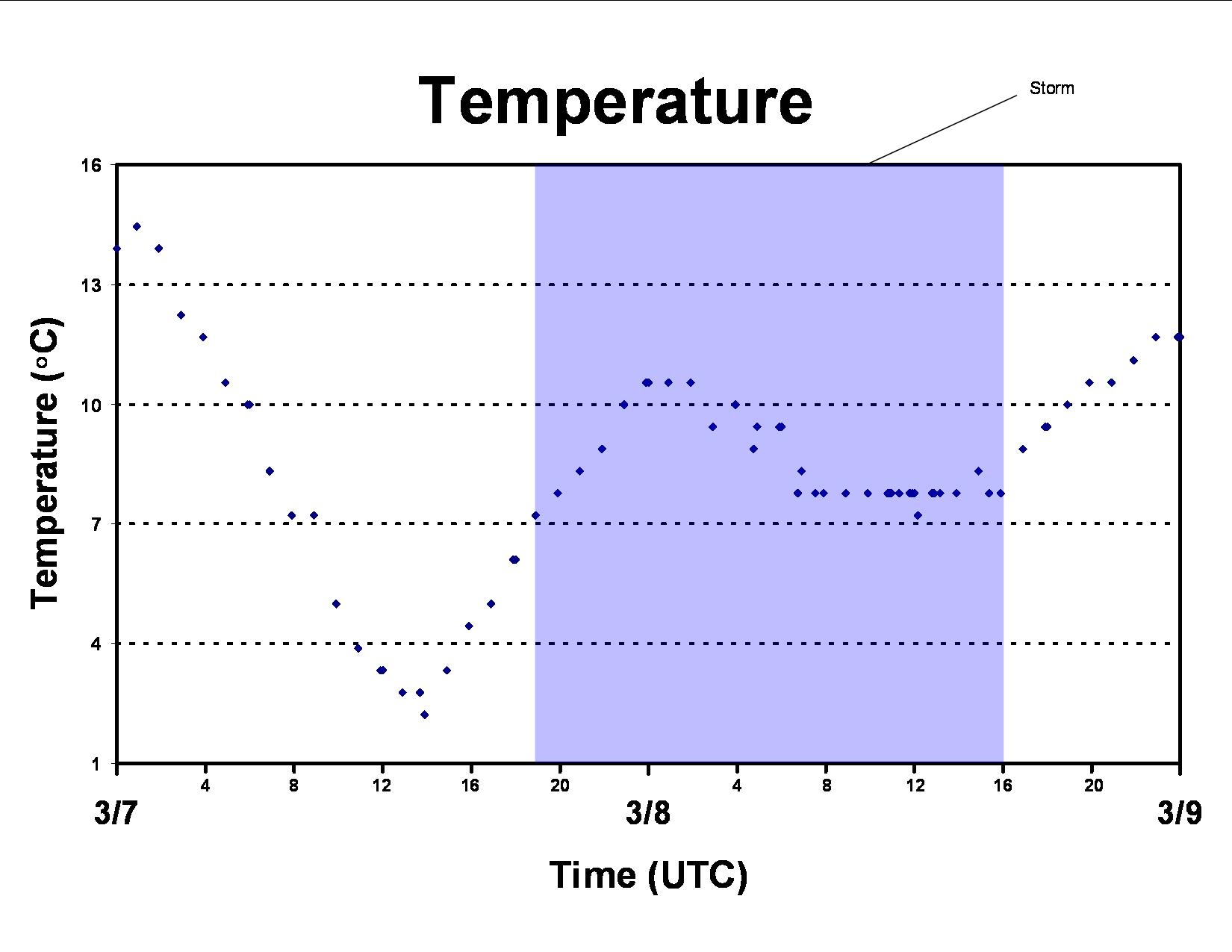 Temperature

Storm

Temperature (°C)

16
13
10
7
4
1

4
8
12
16
20
4
8
12
16
20

3/7
3/8
3/9

Time (UTC)